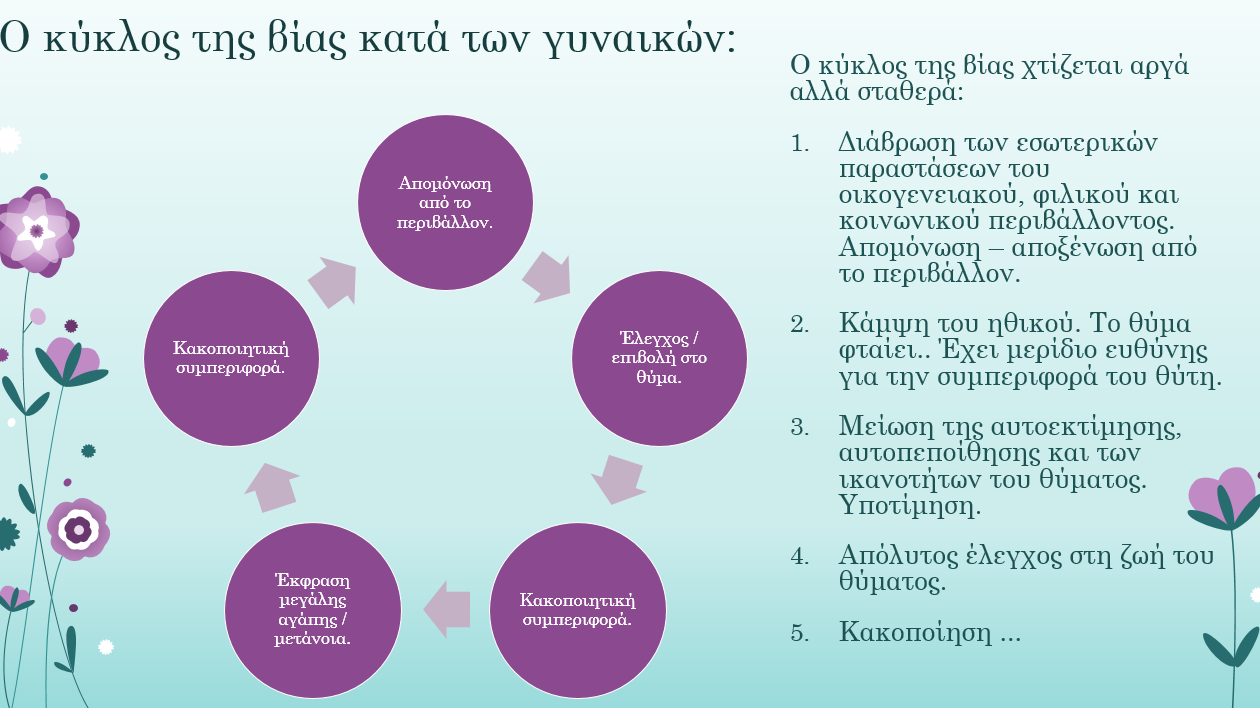 Ο κύκλος της βίας κατά των γυναικών:

Απομόνωση από το περιβάλλον.

Έλεγχος / επιβολή στο θύμα.

Κακοποιητική συμπεριφορά.

Έκφραση μεγάλης αγάπης / μετάνοια.

Κακοποιητική συμπεριφορά.

Ο κύκλος της βίας χτίζεται αργά αλλά σταθερά:

1. Διάβρωση των εσωτερικών παραστάσεων του οικογενειακού, φιλικού και κοινωνικού περιβάλλοντος. Απομόνωση – αποξένωση από το περιβάλλον.

2. Κάμψη του ηθικού. Το θύμα φταίει.. Έχει μερίδιο ευθύνης για την συμπεριφορά του θύτη.

3. Μείωση της αυτοεκτίμησης, αυτοπεποίθησης και των ικανοτήτων του θύματος. Υποτίμηση.

4. Απόλυτος έλεγχος στη ζωή του θύματος.

5. Κακοποίηση ...